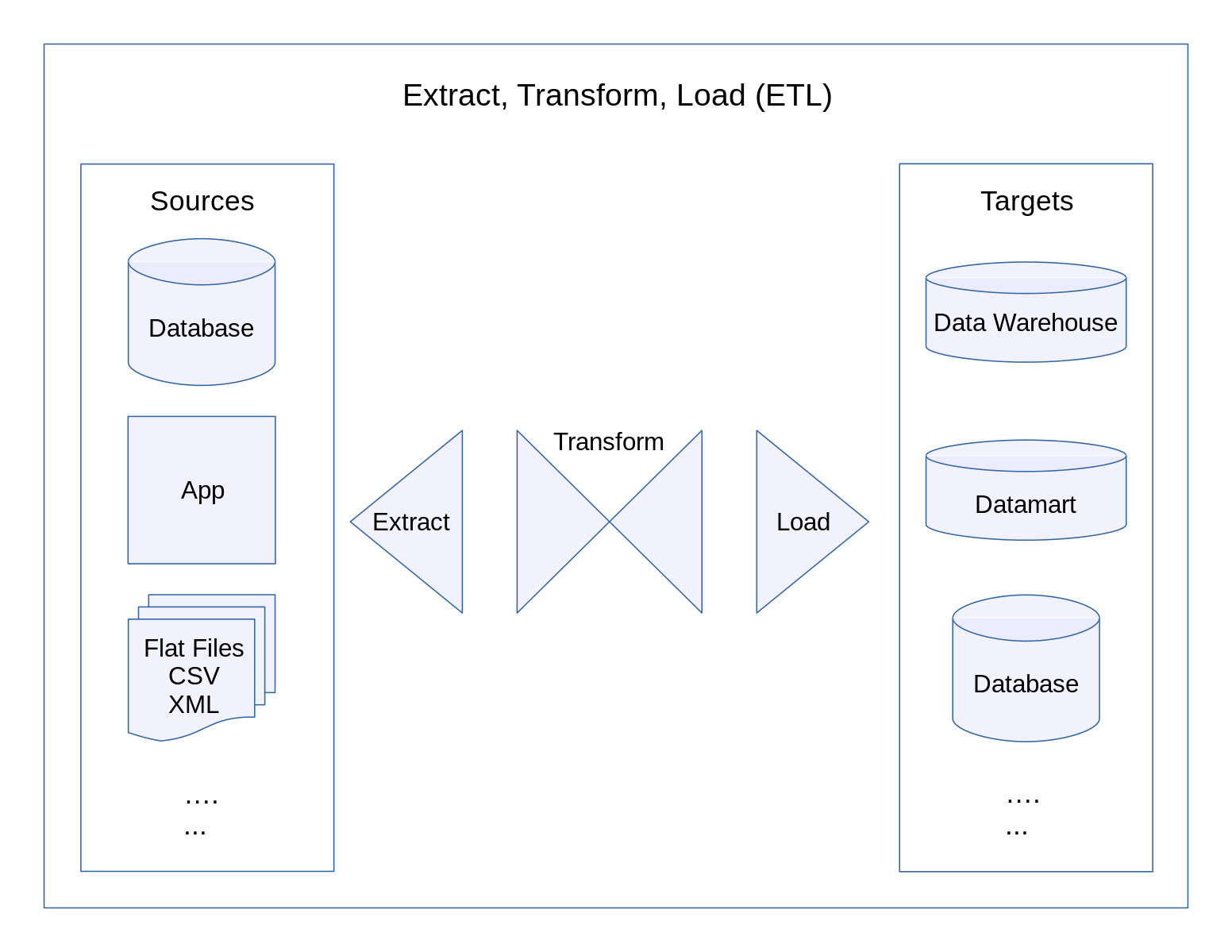 Extract, Transform, Load (ETL)

Sources

Database

App

Flat Files
CSV
XML

....
...

Extract

Transform

Load

Targets

Data Warehouse

Datamart

Database

....
...